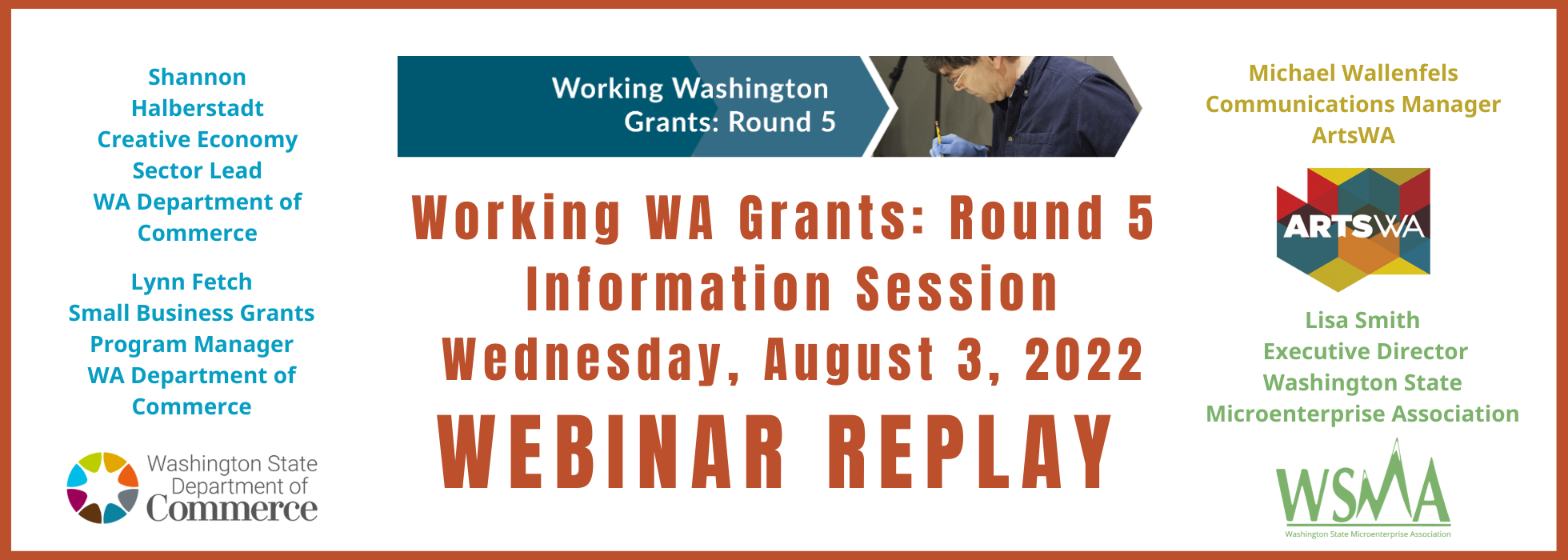 Shannon Halberstadt
Creative Economy Sector Lead
WA Department of Commerce

Lynn Fetch
Small Business Grants Program Manager
WA Department of Commerce

Washington State Department of Commerce

Working Washington Grants: Round 5

Working WA Grants: Round 5
Information Session
Wednesday, August 3, 2022
WEBINAR REPLAY

Michael Wallenfels
Communications Manager
ArtsWA

ARTSWA

Lisa Smith
Executive Director
Washington State Microenterprise Association

WSMA
Washington State Microenterprise Association